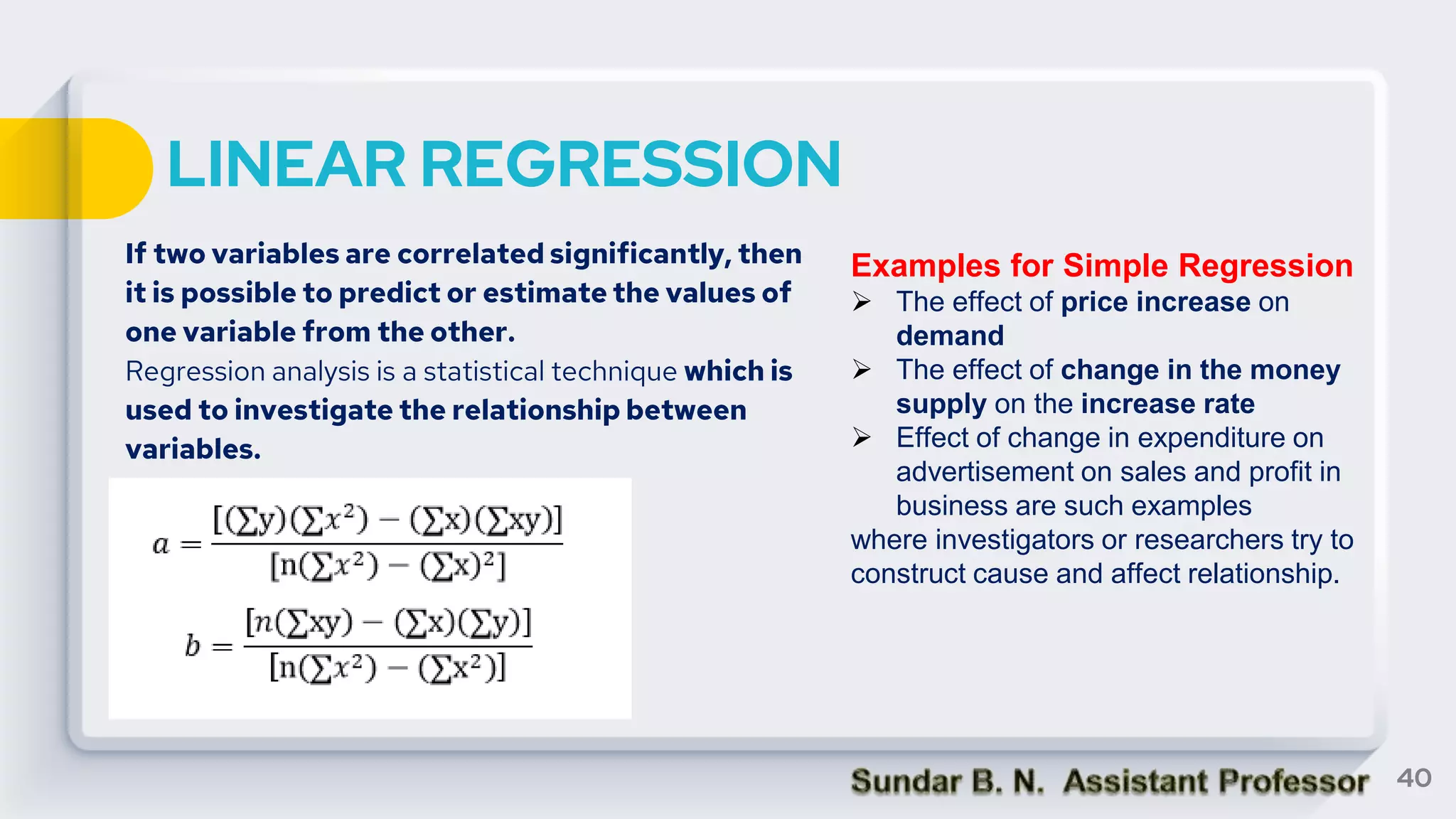 LINEAR REGRESSION

If two variables are correlated significantly, then it is possible to predict or estimate the values of one variable from the other.

Regression analysis is a statistical technique which is used to investigate the relationship between variables.

$a = \frac{[(\sum y)(\sum x^2) - (\sum x)(\sum xy)]}{[n(\sum x^2) - (\sum x)^2]}$

$b = \frac{[n(\sum xy) - (\sum x)(\sum y)]}{[n(\sum x^2) - (\sum x^2)]}$

Examples for Simple Regression

➢ The effect of price increase on demand
➢ The effect of change in the money supply on the increase rate
➢ Effect of change in expenditure on advertisement on sales and profit in business are such examples

where investigators or researchers try to construct cause and affect relationship.

Sundar B. N. Assistant Professor 40